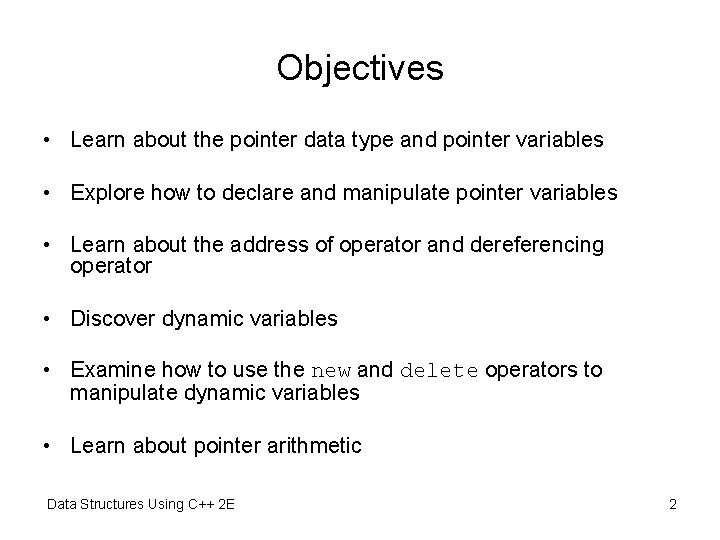 Objectives

• Learn about the pointer data type and pointer variables

• Explore how to declare and manipulate pointer variables

• Learn about the address of operator and dereferencing operator

• Discover dynamic variables

• Examine how to use the new and delete operators to manipulate dynamic variables

• Learn about pointer arithmetic

Data Structures Using C++ 2E

2